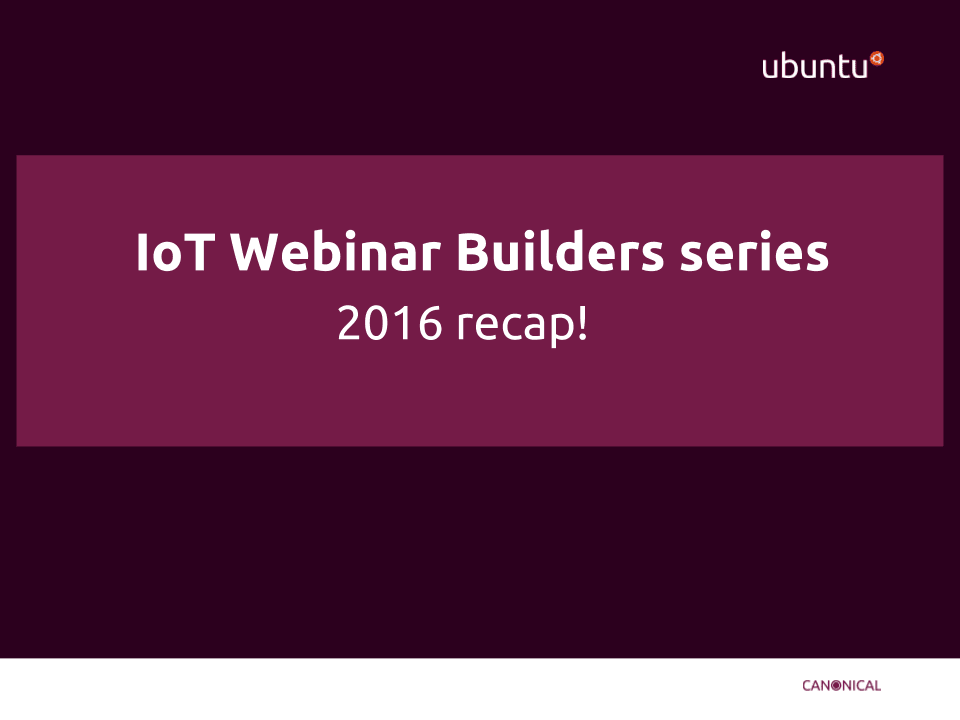 ubuntu

IoT Webinar Builders series

2016 recap!

CANONICAL